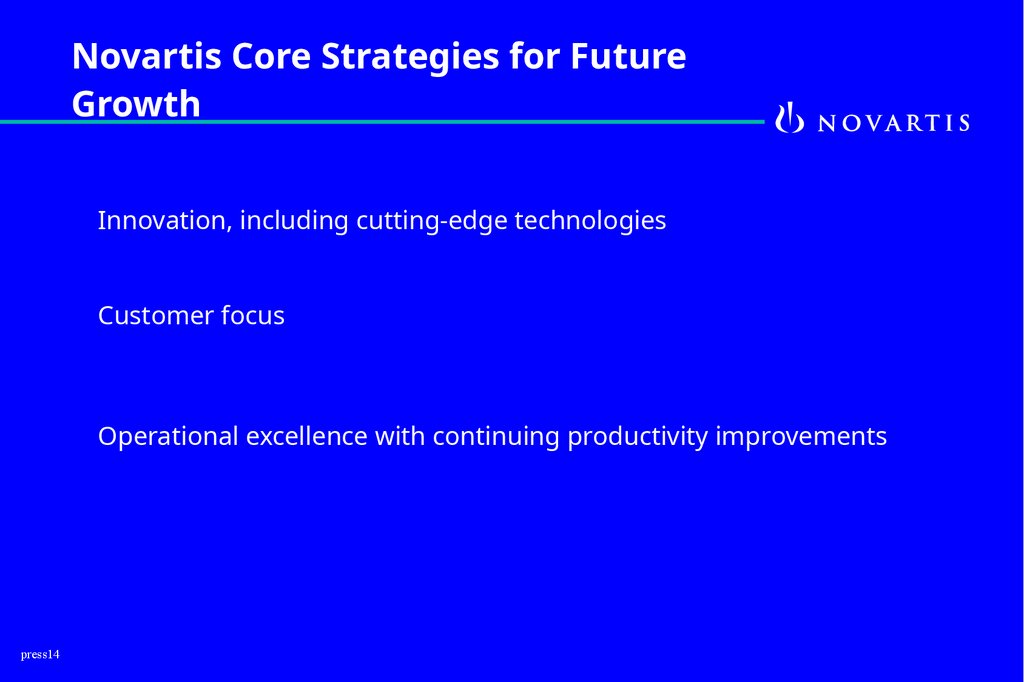 Novartis Core Strategies for Future Growth

NOVARTIS

Innovation, including cutting-edge technologies

Customer focus

Operational excellence with continuing productivity improvements

press14